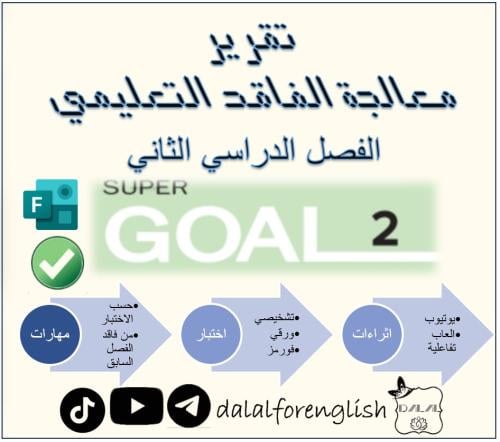 تقرير
معالجة الفاقد التعليمي
الفصل الدراسي الثاني

F

SUPER
GOAL 2

مهارات
•حسب الاختبار
•من فاقد الفصل السابق

اختبار
•تشخيصي
•ورقي
•فورمز

اثراءات
•يوتيوب
•العاب تفاعلية

dalalforenglish
DALAL